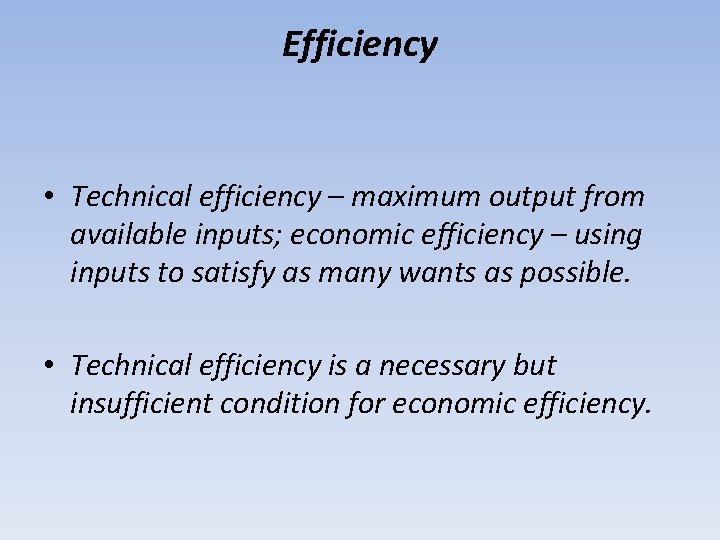 Efficiency

• Technical efficiency – maximum output from available inputs; economic efficiency – using inputs to satisfy as many wants as possible.

• Technical efficiency is a necessary but insufficient condition for economic efficiency.